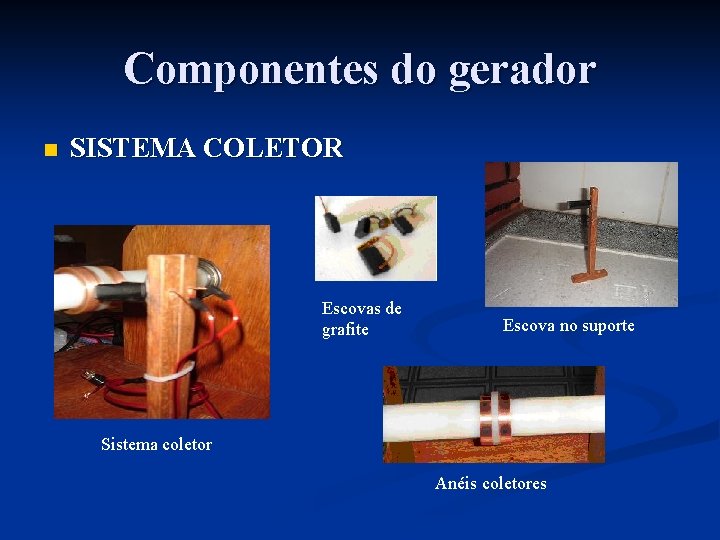 Componentes do gerador

SISTEMA COLETOR

Escovas de grafite

Escova no suporte

Sistema coletor

Anéis coletores